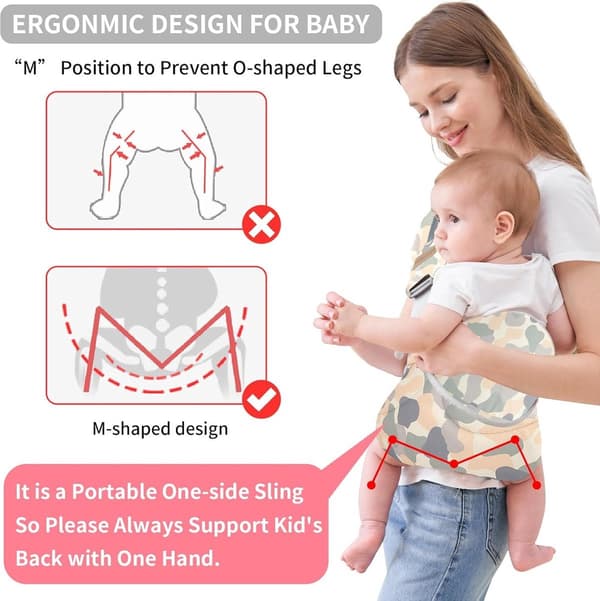 ERGONMIC DESIGN FOR BABY

“M” Position to Prevent O-shaped Legs

M-shaped design

It is a Portable One-side Sling So Please Always Support Kid's Back with One Hand.